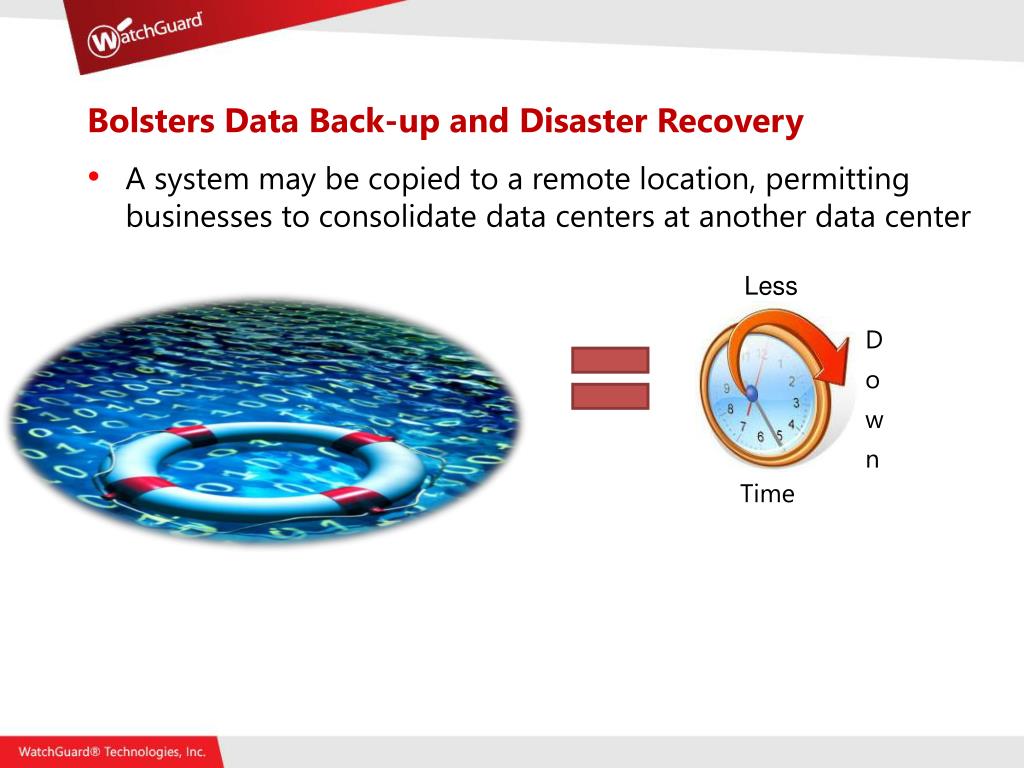 WatchGuard

Bolsters Data Back-up and Disaster Recovery

• A system may be copied to a remote location, permitting businesses to consolidate data centers at another data center

Less

D
o
w
n

Time

WatchGuard® Technologies, Inc.